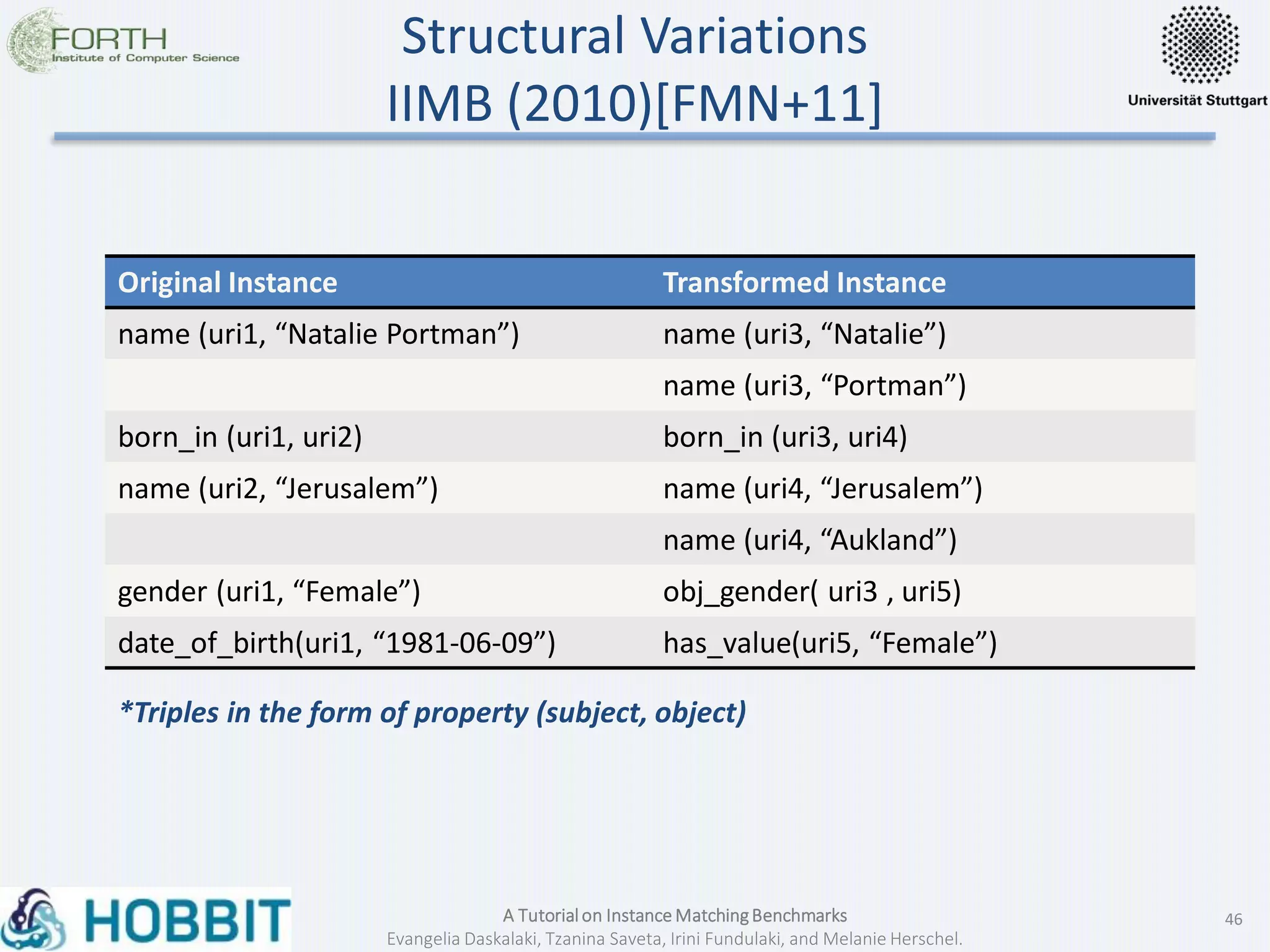 FORTH
Institute of Computer Science

Structural Variations
IIMB (2010)[FMN+11]

Universität Stuttgart

| Original Instance | Transformed Instance |
|---|---|
| name (uri1, “Natalie Portman”) | name (uri3, “Natalie”) |
| | name (uri3, “Portman”) |
| born_in (uri1, uri2) | born_in (uri3, uri4) |
| name (uri2, “Jerusalem”) | name (uri4, “Jerusalem”) |
| | name (uri4, “Aukland”) |
| gender (uri1, “Female”) | obj_gender( uri3 , uri5) |
| date_of_birth(uri1, “1981-06-09”) | has_value(uri5, “Female”) |

*Triples in the form of property (subject, object)

HOBBIT

A Tutorial on Instance Matching Benchmarks
Evangelia Daskalaki, Tzanina Saveta, Irini Fundulaki, and Melanie Herschel.

46